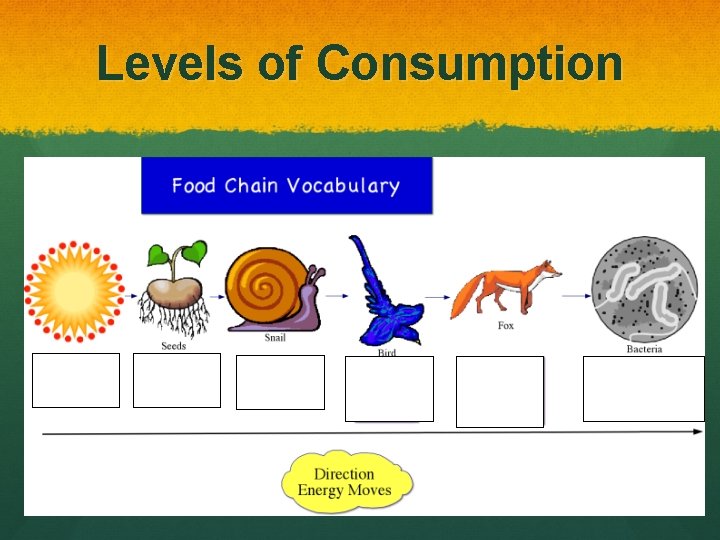 Levels of Consumption

Food Chain Vocabulary

Seeds

Snail

Bird

Fox

Bacteria

Direction Energy Moves